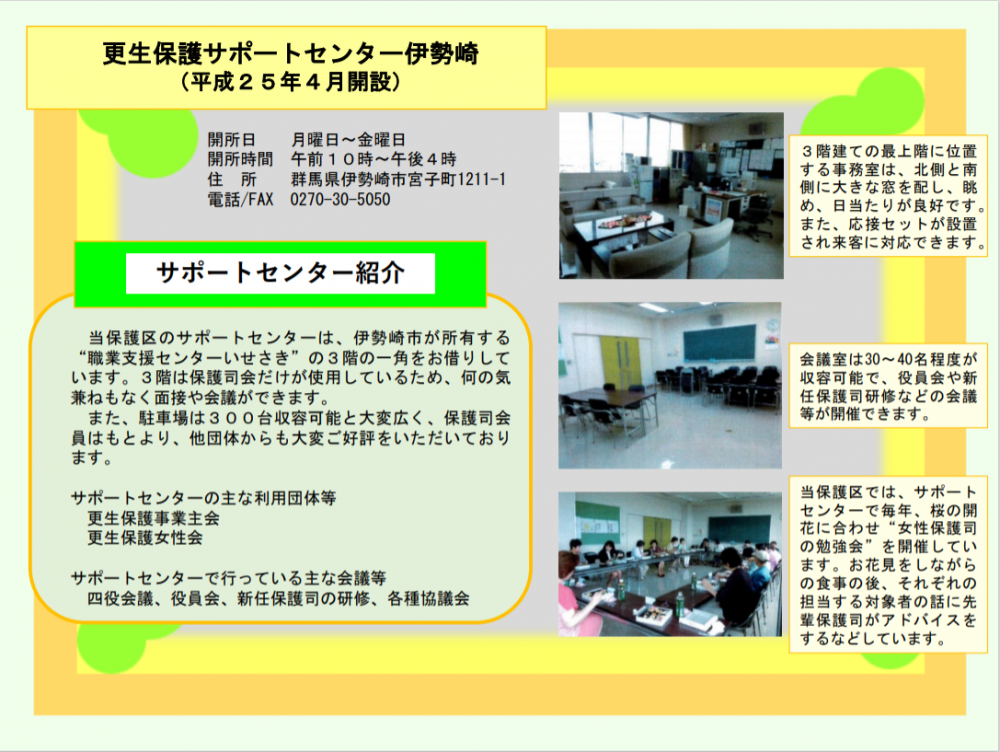 更生保護サポートセンター伊勢崎
（平成２５年４月開設）

開所日　月曜日～金曜日
開所時間　午前１０時～午後４時
住　所　群馬県伊勢崎市宮子町1211-1
電話/FAX　0270-30-5050

サポートセンター紹介

当保護区のサポートセンターは、伊勢崎市が所有する“職業支援センターいせさき”の３階の一角をお借りしています。３階は保護司会だけが使用しているため、何の気兼ねもなく面接や会議ができます。
また、駐車場は３００台収容可能と大変広く、保護司会員はもとより、他団体からも大変ご好評をいただいております。

サポートセンターの主な利用団体等
更生保護事業主会
更生保護女性会

サポートセンターで行っている主な会議等
四役会議、役員会、新任保護司の研修、各種協議会

３階建ての最上階に位置する事務室は、北側と南側に大きな窓を配し、眺め、日当たりが良好です。また、応接セットが設置され来客に対応できます。

会議室は30～40名程度が収容可能で、役員会や新任保護司研修などの会議等が開催できます。

当保護区では、サポートセンターで毎年、桜の開花に合わせ“女性保護司の勉強会”を開催しています。お花見をしながらの食事の後、それぞれの担当する対象者の話に先輩保護司がアドバイスをするなどしています。